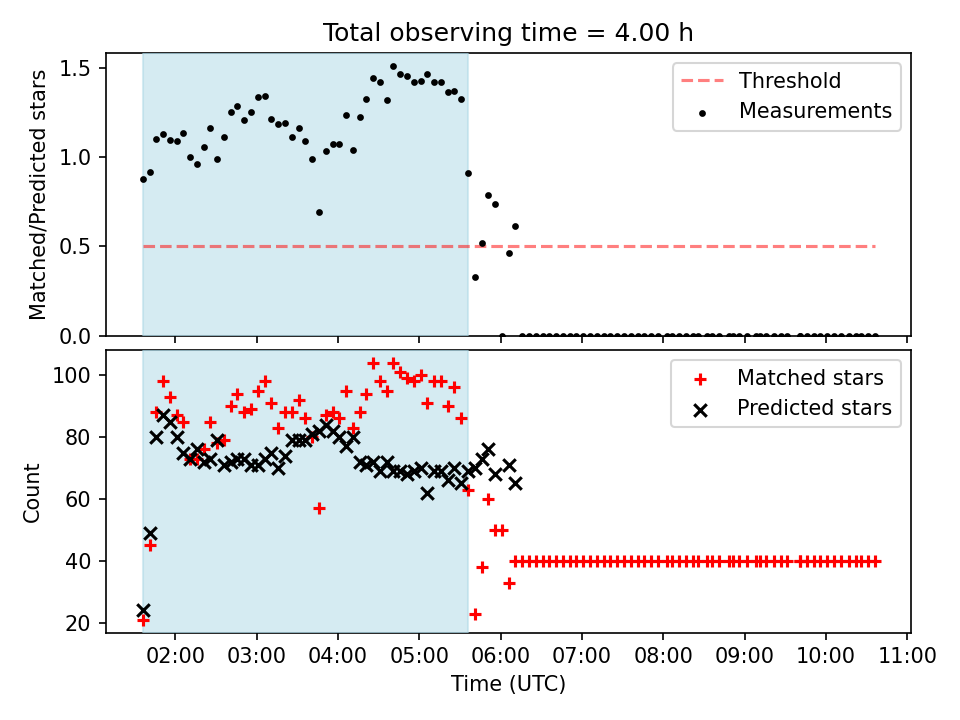 Total observing time = 4.00 h

Matched/Predicted stars

1.5
1.0
0.5
0.0

Threshold
Measurements

Count

100
80
60
40
20

Matched stars
Predicted stars

02:00 03:00 04:00 05:00 06:00 07:00 08:00 09:00 10:00 11:00

Time (UTC)